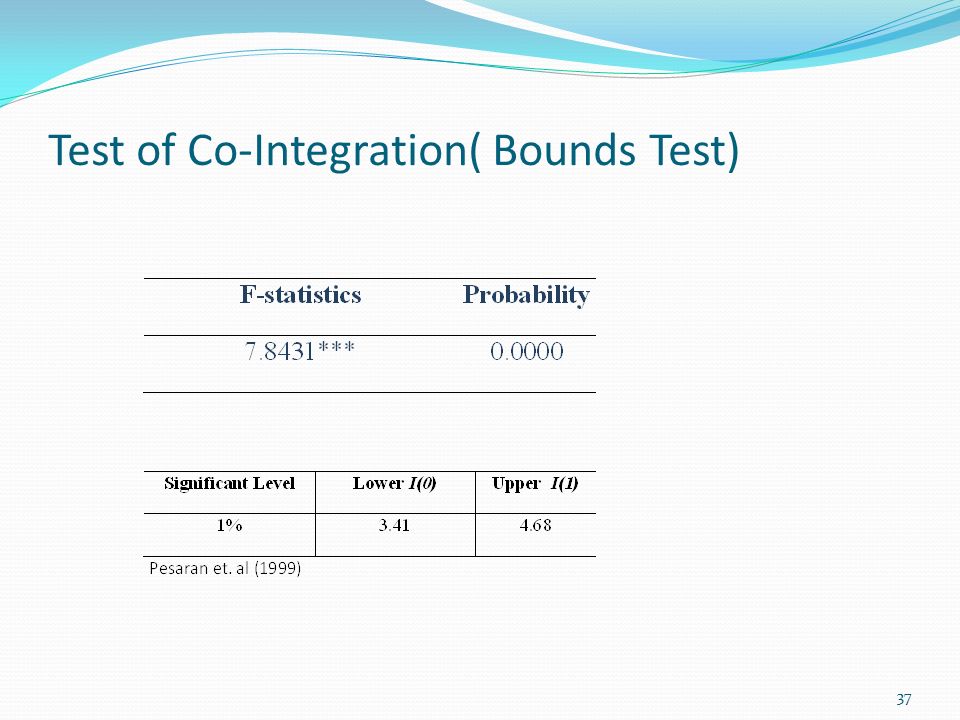 Test of Co-Integration( Bounds Test)

| F-statistics | Probability |
|---|---|
| 7.8431*** | 0.0000 |

| Significant Level | Lower $I(0)$ | Upper $I(1)$ |
|---|---|---|
| 1% | 3.41 | 4.68 |

Pesaran et. al (1999)

37